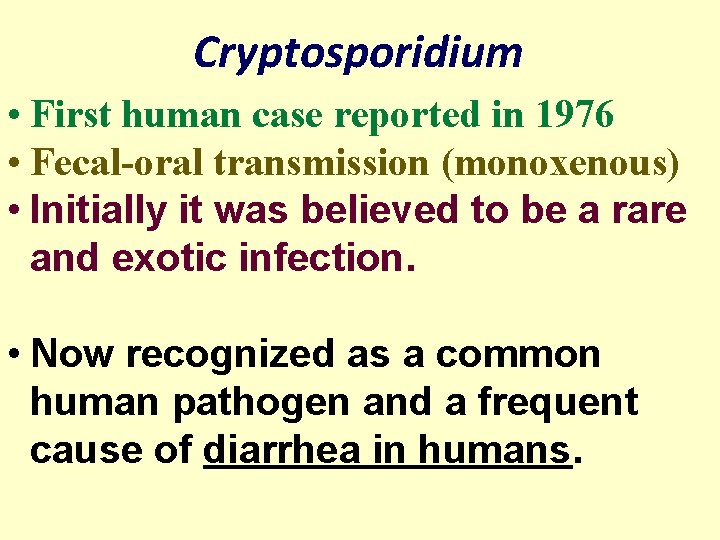 Cryptosporidium

• First human case reported in 1976
• Fecal-oral transmission (monoxenous)
• Initially it was believed to be a rare and exotic infection.

• Now recognized as a common human pathogen and a frequent cause of diarrhea in humans.